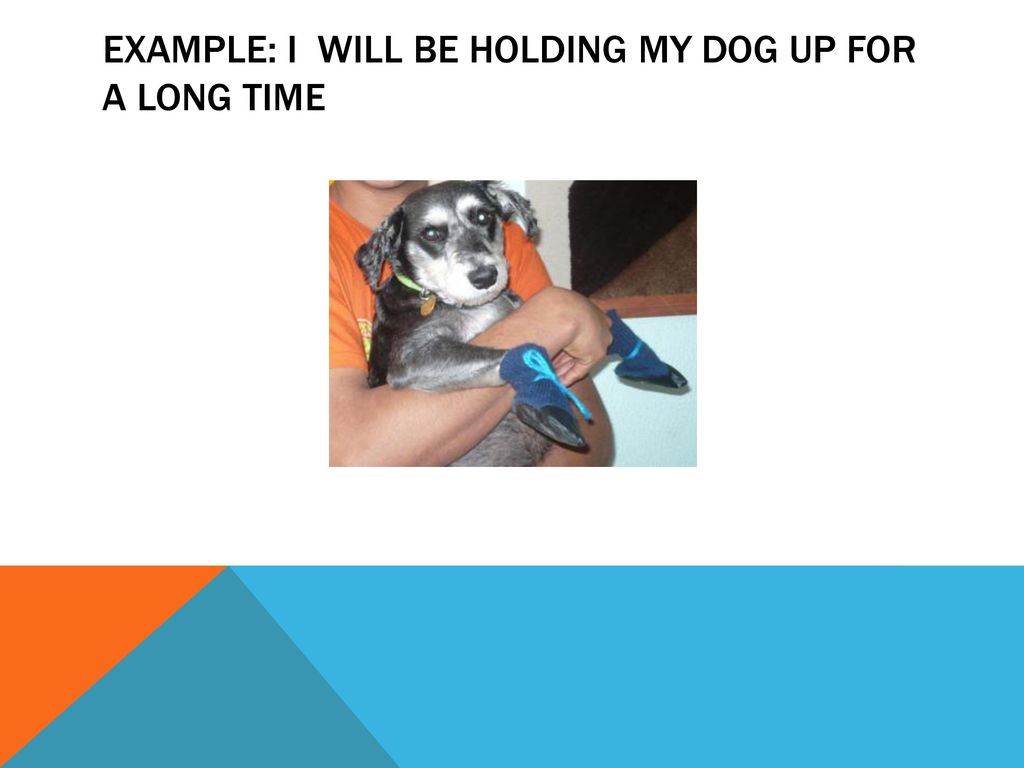 EXAMPLE: I  WILL BE HOLDING MY DOG UP FOR A LONG TIME